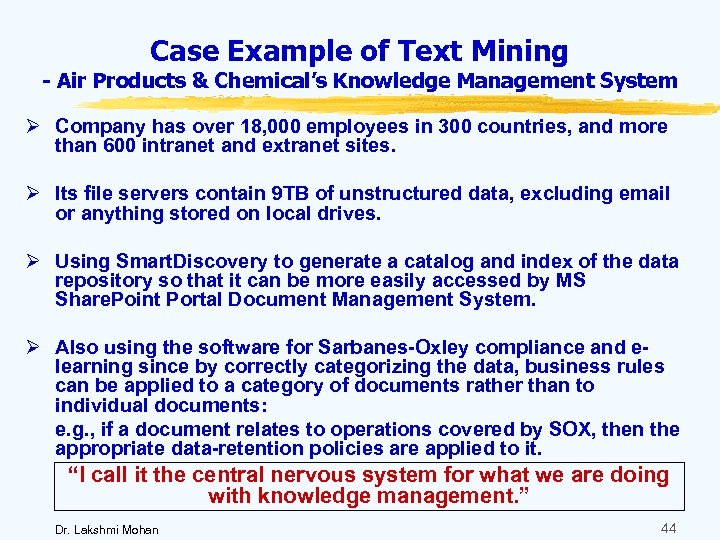 Case Example of Text Mining
- Air Products & Chemical's Knowledge Management System

➢ Company has over 18,000 employees in 300 countries, and more than 600 intranet and extranet sites.

➢ Its file servers contain 9TB of unstructured data, excluding email or anything stored on local drives.

➢ Using SmartDiscovery to generate a catalog and index of the data repository so that it can be more easily accessed by MS SharePoint Portal Document Management System.

➢ Also using the software for Sarbanes-Oxley compliance and e-learning since by correctly categorizing the data, business rules can be applied to a category of documents rather than to individual documents:

e.g., if a document relates to operations covered by SOX, then the appropriate data-retention policies are applied to it.

"I call it the central nervous system for what we are doing with knowledge management."

Dr. Lakshmi Mohan

44